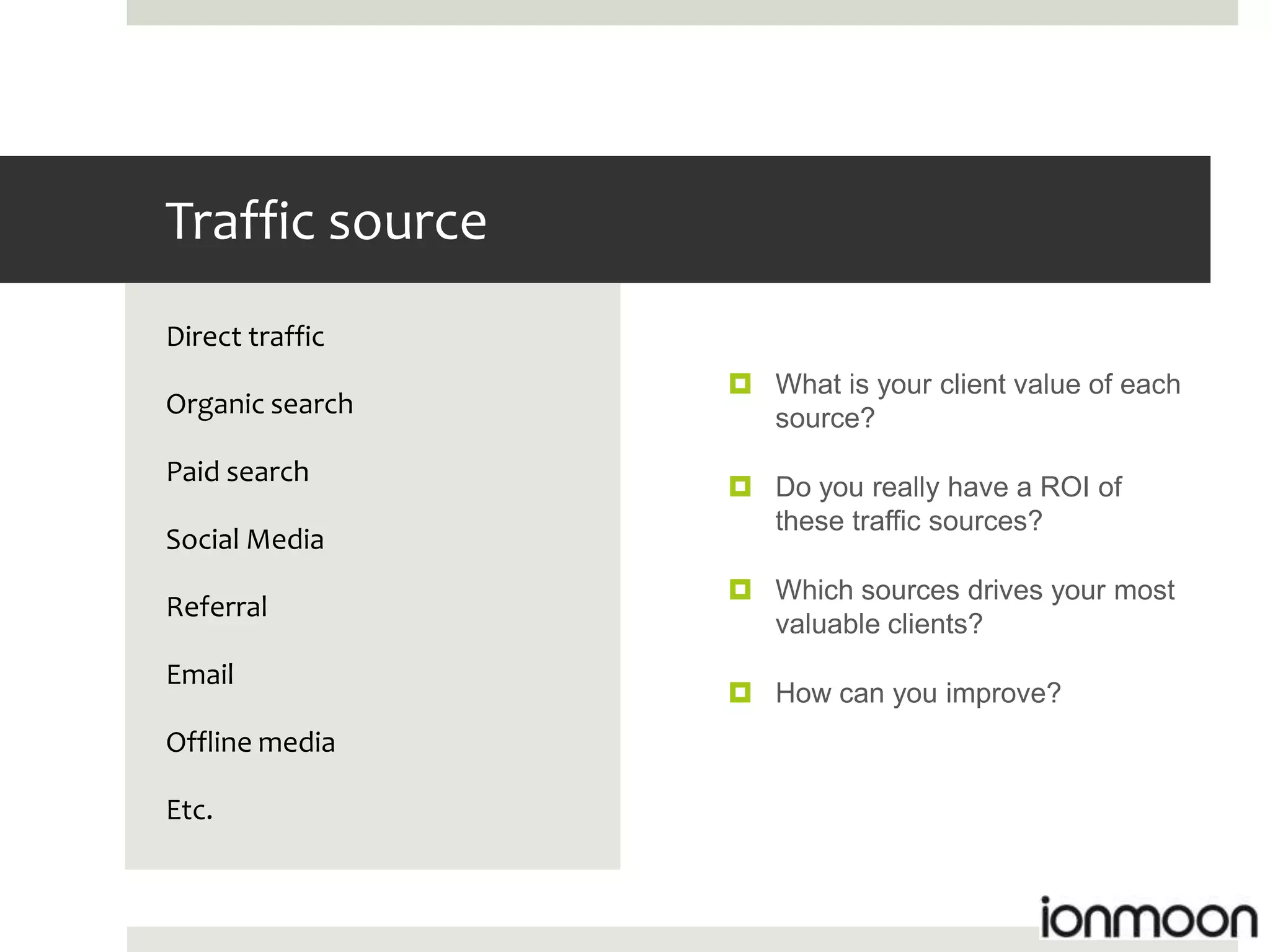 Traffic source

Direct traffic

Organic search

Paid search

Social Media

Referral

Email

Offline media

Etc.

What is your client value of each source?

Do you really have a ROI of these traffic sources?

Which sources drives your most valuable clients?

How can you improve?

ionmoon